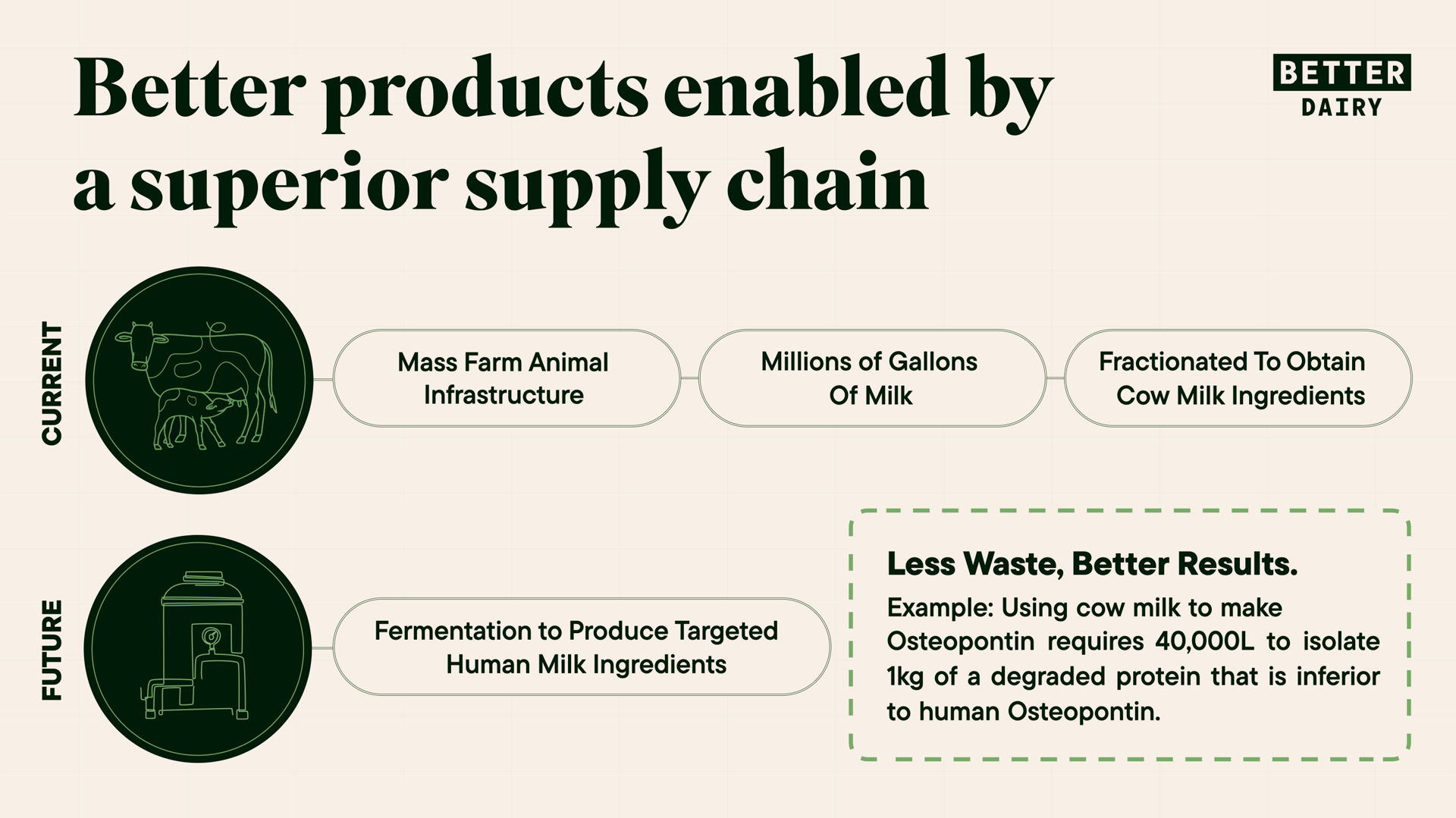 Better products enabled by a superior supply chain

BETTER DAIRY

CURRENT

Mass Farm Animal Infrastructure

Millions of Gallons Of Milk

Fractionated To Obtain Cow Milk Ingredients

FUTURE

Fermentation to Produce Targeted Human Milk Ingredients

Less Waste, Better Results.

Example: Using cow milk to make Osteopontin requires 40,000L to isolate 1kg of a degraded protein that is inferior to human Osteopontin.